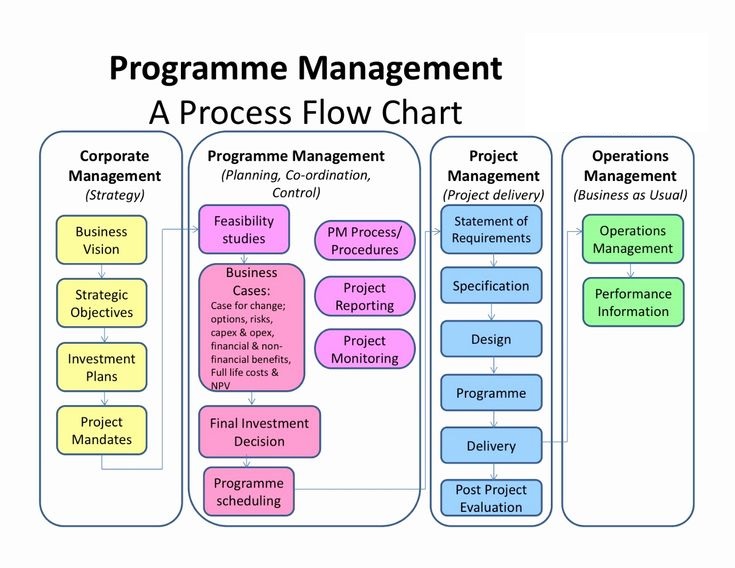 Programme Management
A Process Flow Chart

Corporate Management
(Strategy)

Business Vision

Strategic Objectives

Investment Plans

Project Mandates

Programme Management
(Planning, Co-ordination, Control)

Feasibility studies

Business Cases:
Case for change; options, risks, capex & opex, financial & non-financial benefits, Full life costs & NPV

Final Investment Decision

Programme scheduling

PM Process/ Procedures

Project Reporting

Project Monitoring

Project Management
(Project delivery)

Statement of Requirements

Specification

Design

Programme

Delivery

Post Project Evaluation

Operations Management
(Business as Usual)

Operations Management

Performance Information